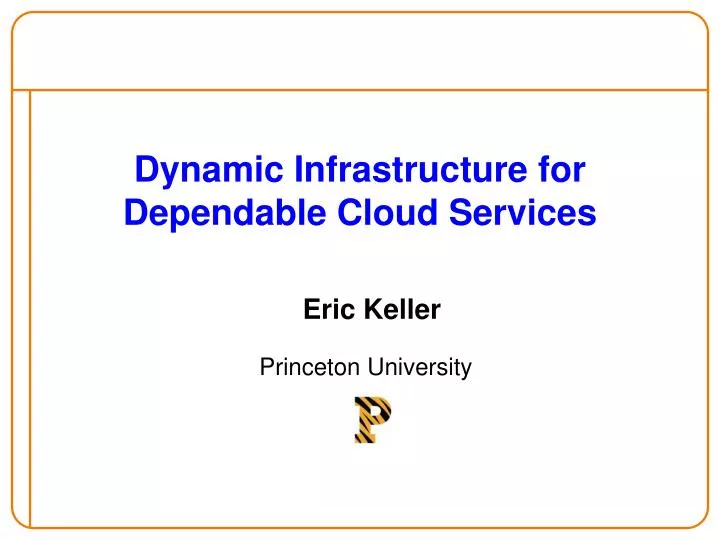 Dynamic Infrastructure for Dependable Cloud Services

Eric Keller

Princeton University

P